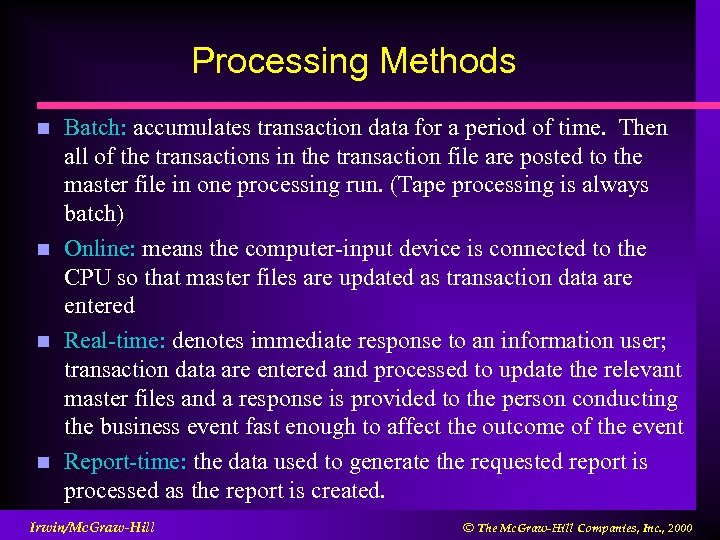 Processing Methods

■ Batch: accumulates transaction data for a period of time. Then all of the transactions in the transaction file are posted to the master file in one processing run. (Tape processing is always batch)

■ Online: means the computer-input device is connected to the CPU so that master files are updated as transaction data are entered

■ Real-time: denotes immediate response to an information user; transaction data are entered and processed to update the relevant master files and a response is provided to the person conducting the business event fast enough to affect the outcome of the event

■ Report-time: the data used to generate the requested report is processed as the report is created.

Irwin/McGraw-Hill

© The McGraw-Hill Companies, Inc., 2000